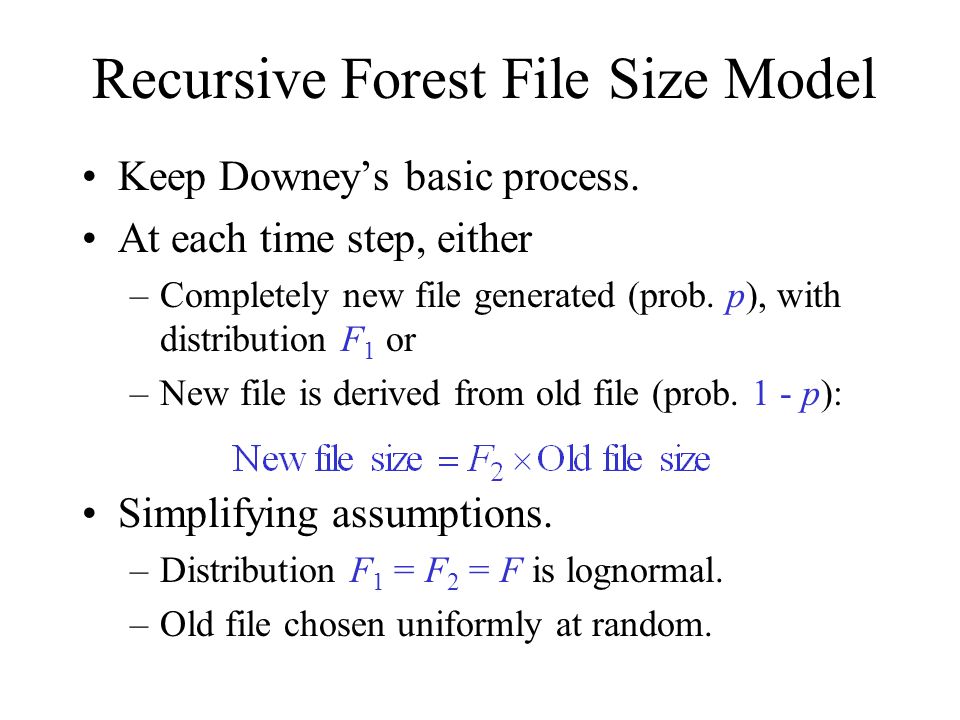 Recursive Forest File Size Model

• Keep Downey's basic process.

• At each time step, either

– Completely new file generated (prob. $p$), with distribution $F_1$ or

– New file is derived from old file (prob. $1 - p$):

$\text{New file size} = F_2 \times \text{Old file size}$

• Simplifying assumptions.

– Distribution $F_1 = F_2 = F$ is lognormal.

– Old file chosen uniformly at random.